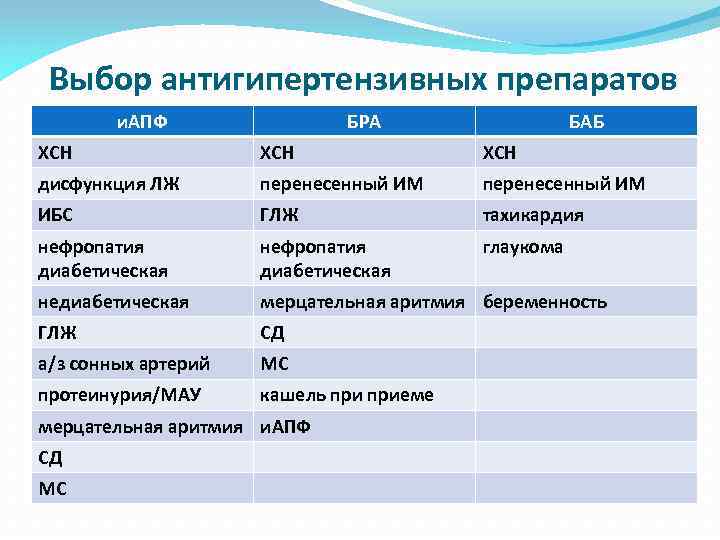 Выбор антигипертензивных препаратов

| иАПФ | БРА | БАБ |
|---|---|---|
| ХСН | ХСН | ХСН |
| дисфункция ЛЖ | перенесенный ИМ | перенесенный ИМ |
| ИБС | ГЛЖ | тахикардия |
| нефропатия диабетическая | нефропатия диабетическая | глаукома |
| недиабетическая | мерцательная аритмия | беременность |
| ГЛЖ | СД | |
| а/з сонных артерий | МС | |
| протеинурия/МАУ | кашель при приеме | |
| мерцательная аритмия | иАПФ | |
| СД | | |
| МС | | |